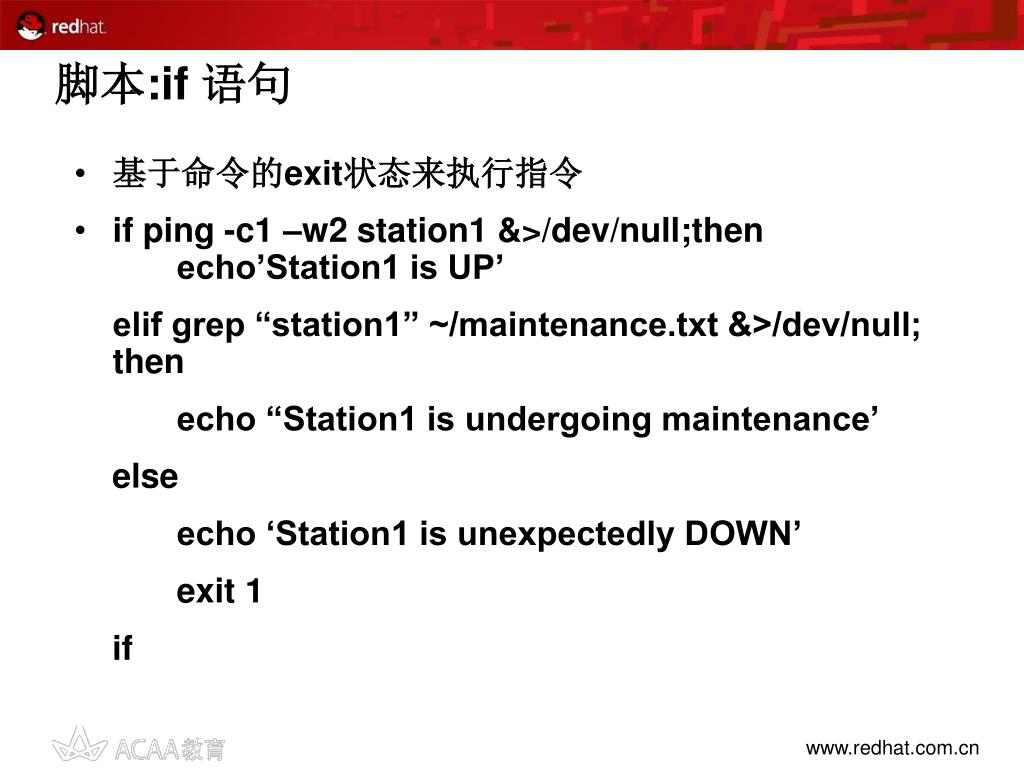 redhat.

脚本:if 语句

• 基于命令的exit状态来执行指令

• if ping -c1 –w2 station1 &>/dev/null;then
echo’Station1 is UP’

elif grep “station1” ~/maintenance.txt &>/dev/null; then

echo “Station1 is undergoing maintenance’

else

echo ‘Station1 is unexpectedly DOWN’

exit 1

if

ACAA教育

www.redhat.com.cn